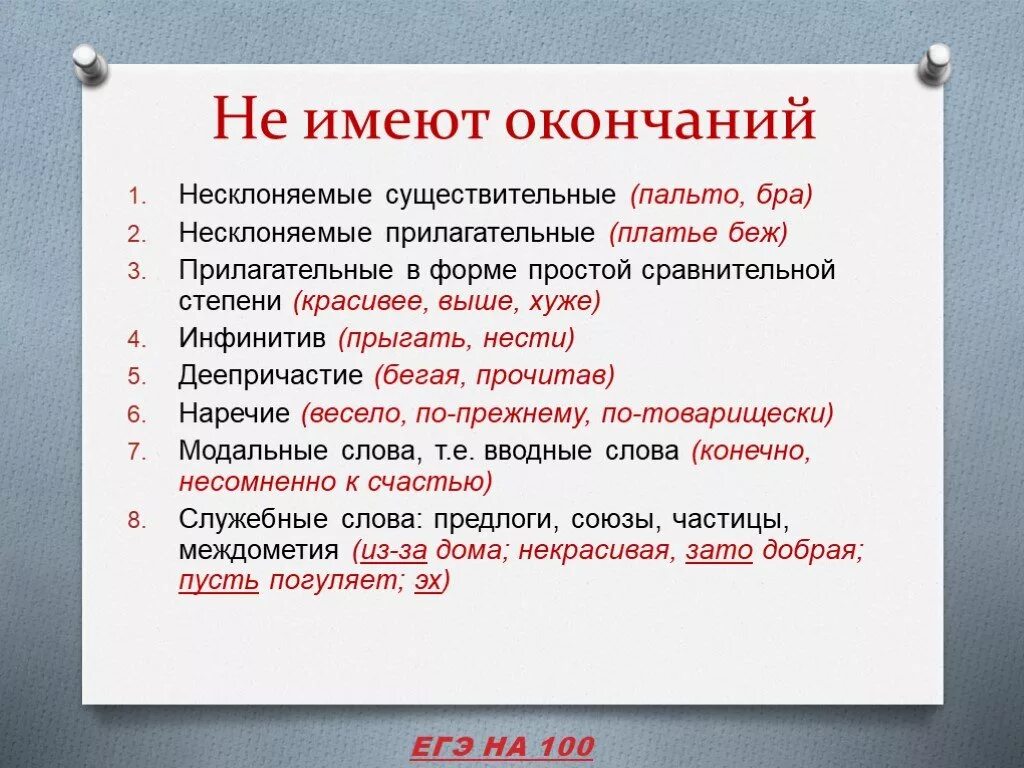 Не имеют окончаний

1. Несклоняемые существительные (пальто, бра)
2. Несклоняемые прилагательные (платье беж)
3. Прилагательные в форме простой сравнительной степени (красивее, выше, хуже)
4. Инфинитив (прыгать, нести)
5. Деепричастие (бегая, прочитав)
6. Наречие (весело, по-прежнему, по-товарищески)
7. Модальные слова, т.е. вводные слова (конечно, несомненно к счастью)
8. Служебные слова: предлоги, союзы, частицы, междометия (из-за дома; некрасивая, зато добрая; пусть погуляет; эх)

ЕГЭ НА 100